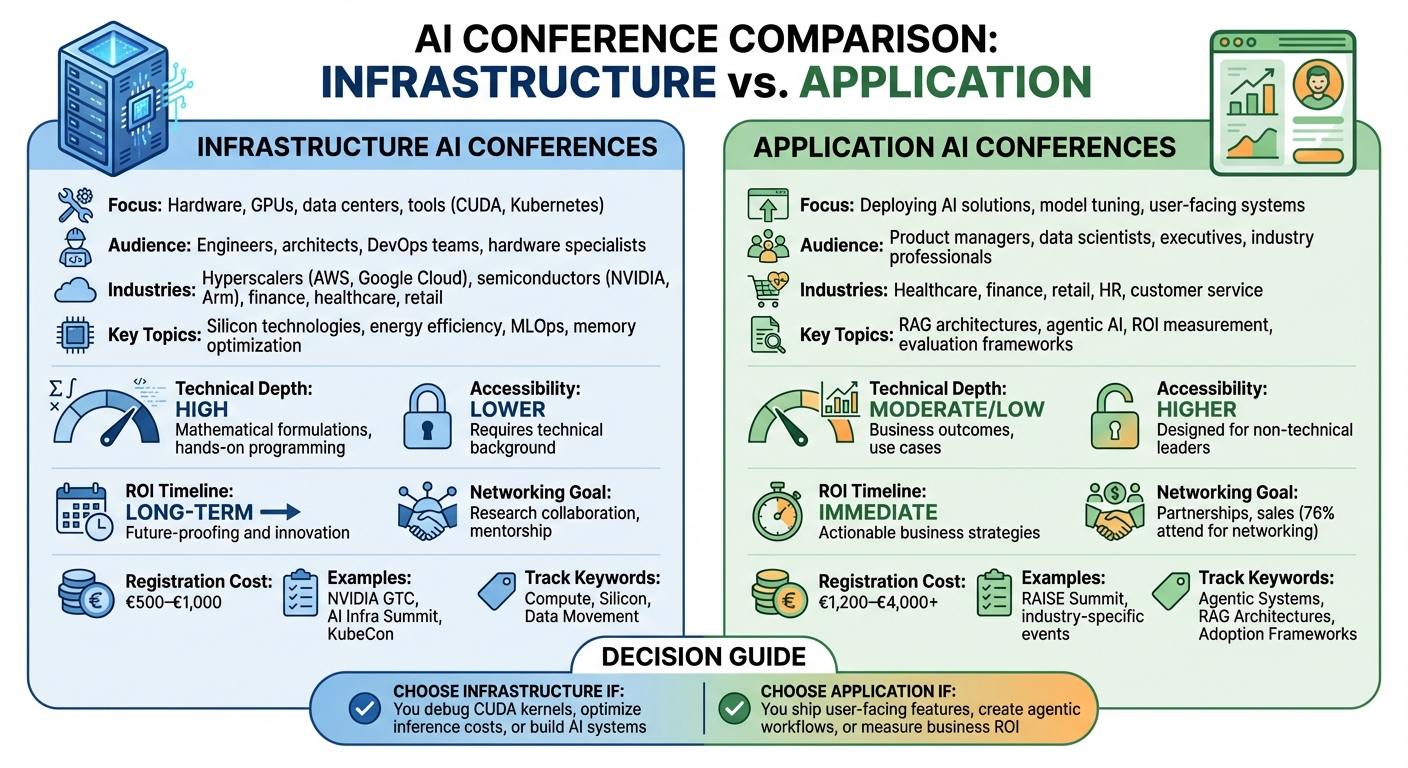 AI CONFERENCE COMPARISON:
INFRASTRUCTURE vs. APPLICATION

INFRASTRUCTURE AI CONFERENCES

Focus: Hardware, GPUs, data centers, tools (CUDA, Kubernetes)

Audience: Engineers, architects, DevOps teams, hardware specialists

Industries: Hyperscalers (AWS, Google Cloud), semiconductors (NVIDIA, Arm), finance, healthcare, retail

Key Topics: Silicon technologies, energy efficiency, MLOps, memory optimization

Technical Depth: HIGH
Mathematical formulations, hands-on programming

Accessibility: LOWER
Requires technical background

ROI Timeline: LONG-TERM
Future-proofing and innovation

Networking Goal: Research collaboration, mentorship

Registration Cost: €500–€1,000

Examples: NVIDIA GTC, AI Infra Summit, KubeCon

Track Keywords: Compute, Silicon, Data Movement

APPLICATION AI CONFERENCES

Focus: Deploying AI solutions, model tuning, user-facing systems

Audience: Product managers, data scientists, executives, industry professionals

Industries: Healthcare, finance, retail, HR, customer service

Key Topics: RAG architectures, agentic AI, ROI measurement, evaluation frameworks

Technical Depth: MODERATE/LOW
Business outcomes, use cases

Accessibility: HIGHER
Designed for non-technical leaders

ROI Timeline: IMMEDIATE
Actionable business strategies

Networking Goal: Partnerships, sales (76% attend for networking)

Registration Cost: €1,200–€4,000+

Examples: RAISE Summit, industry-specific events

Track Keywords: Agentic Systems, RAG Architectures, Adoption Frameworks

DECISION GUIDE

CHOOSE INFRASTRUCTURE IF:
You debug CUDA kernels, optimize inference costs, or build AI systems

CHOOSE APPLICATION IF:
You ship user-facing features, create agentic workflows, or measure business ROI